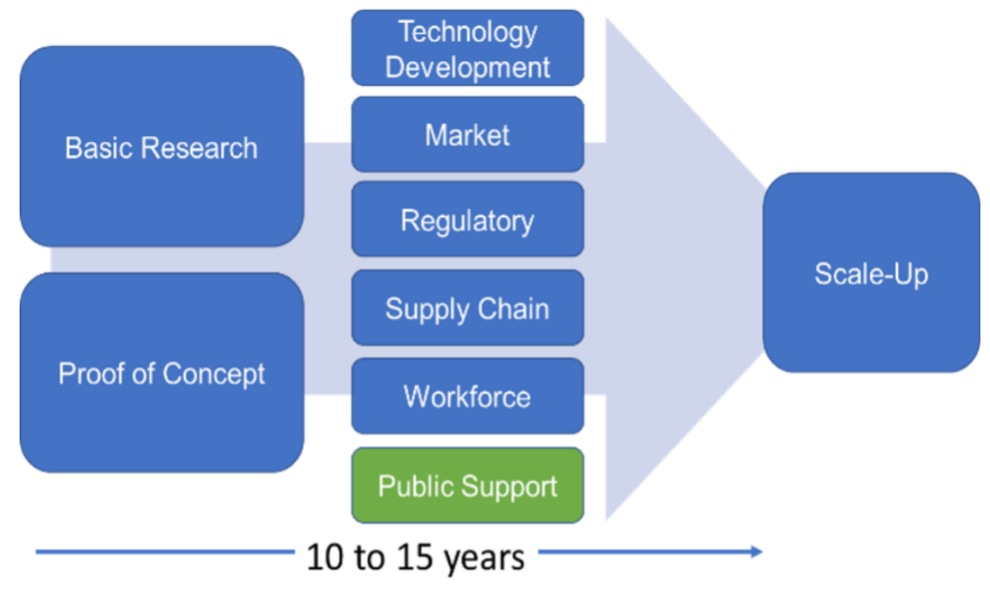 Basic Research

Proof of Concept

Technology Development

Market

Regulatory

Supply Chain

Workforce

Public Support

Scale-Up

10 to 15 years